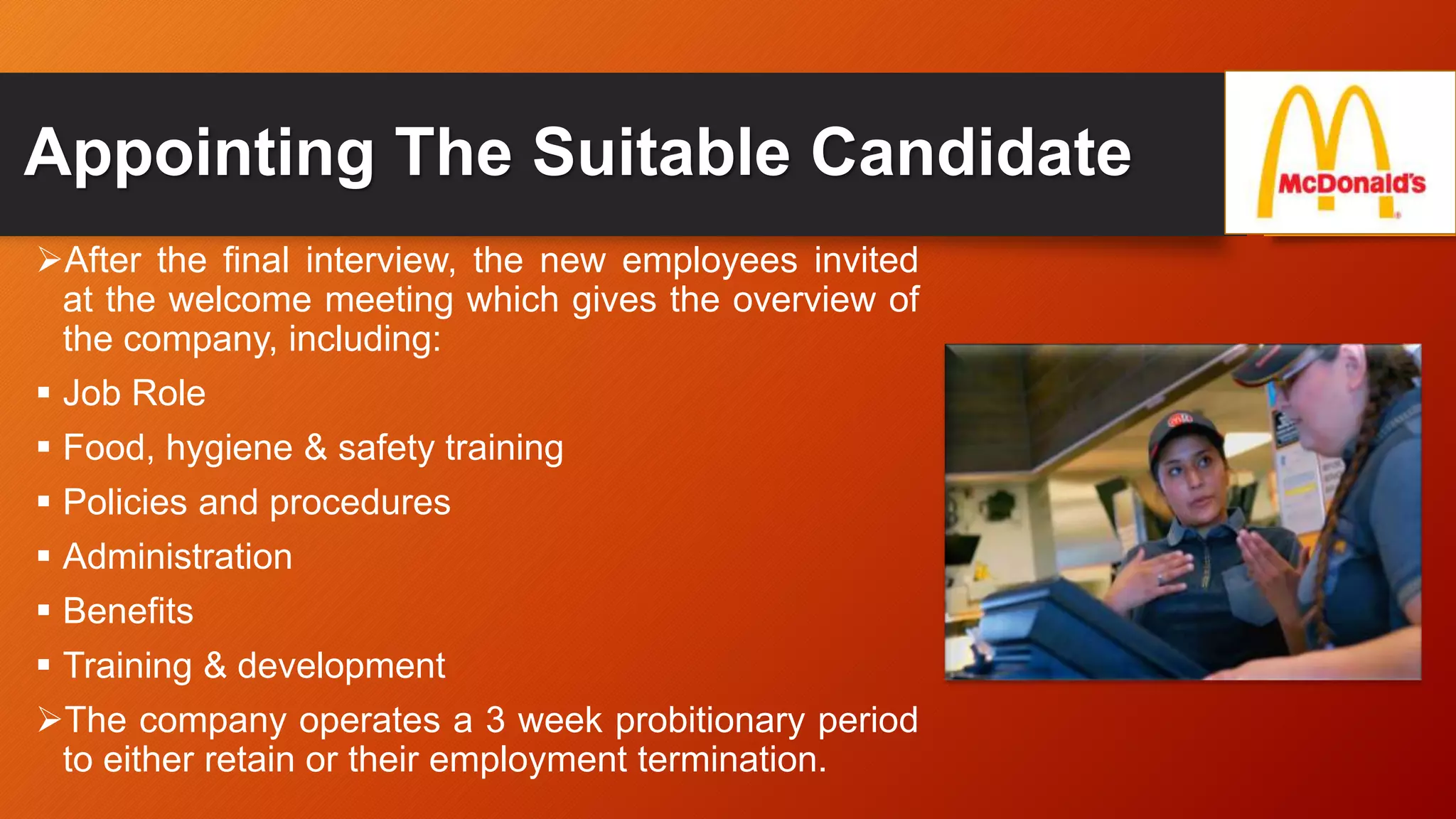 Appointing The Suitable Candidate

McDonald's

➢After the final interview, the new employees invited at the welcome meeting which gives the overview of the company, including:

▪ Job Role
▪ Food, hygiene & safety training
▪ Policies and procedures
▪ Administration
▪ Benefits
▪ Training & development

➢The company operates a 3 week probitionary period to either retain or their employment termination.